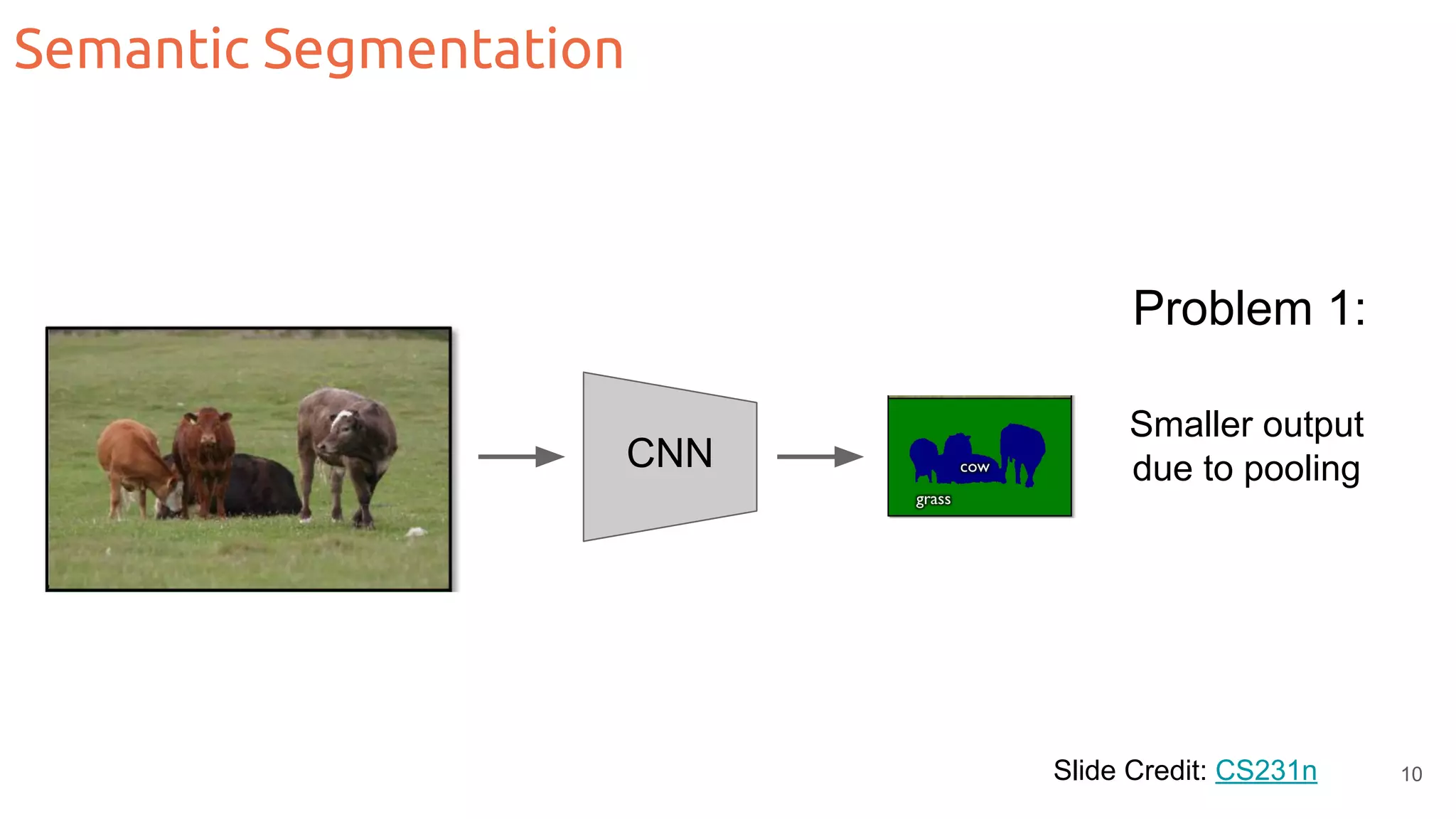 Semantic Segmentation

CNN

cow

grass

Problem 1:

Smaller output due to pooling

Slide Credit: CS231n

10